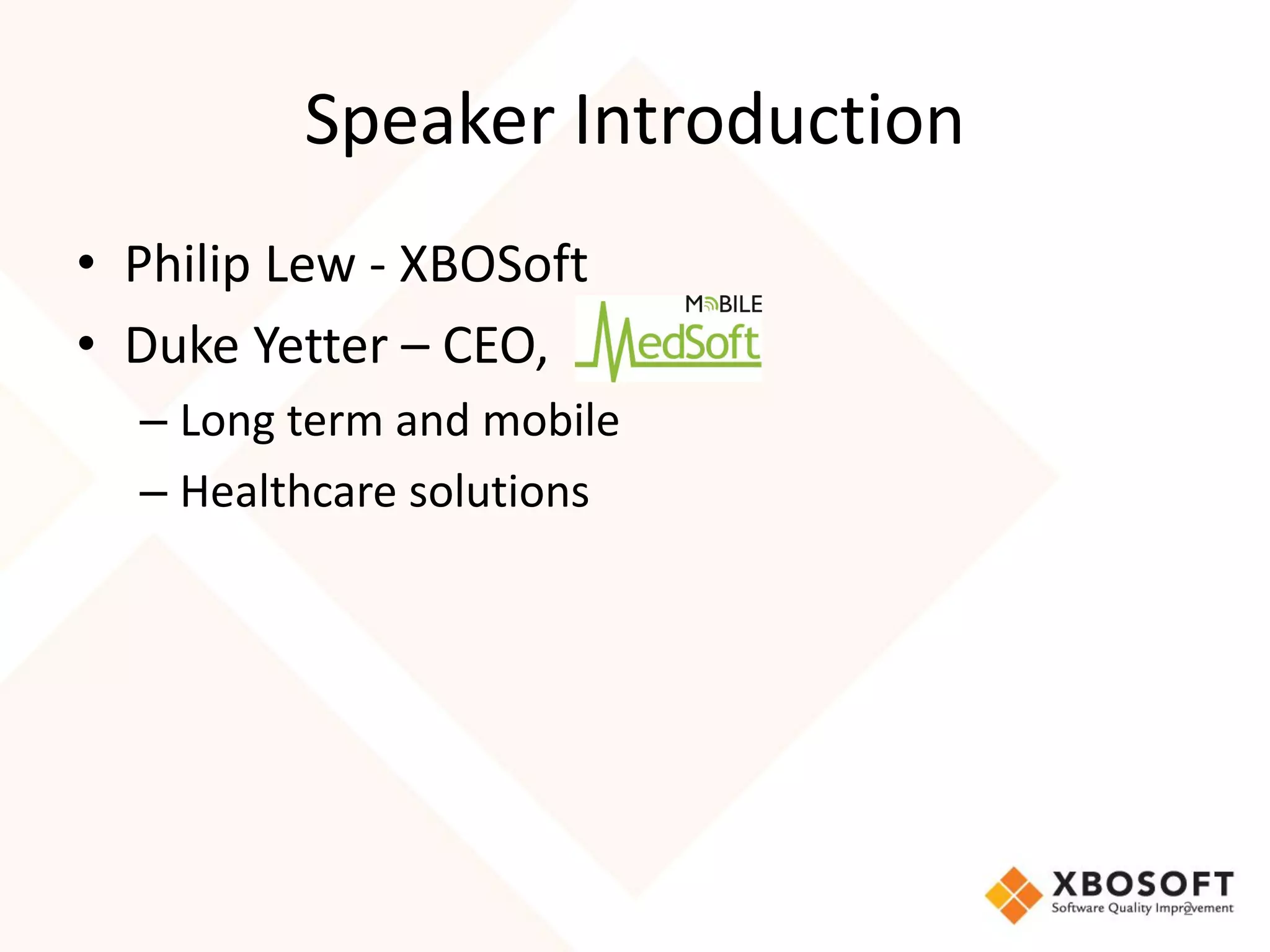 Speaker Introduction

• Philip Lew - XBOSoft
• Duke Yetter – CEO, MOBILE MedSoft
– Long term and mobile
– Healthcare solutions

XBOSOFT
Software Quality Improvement
2